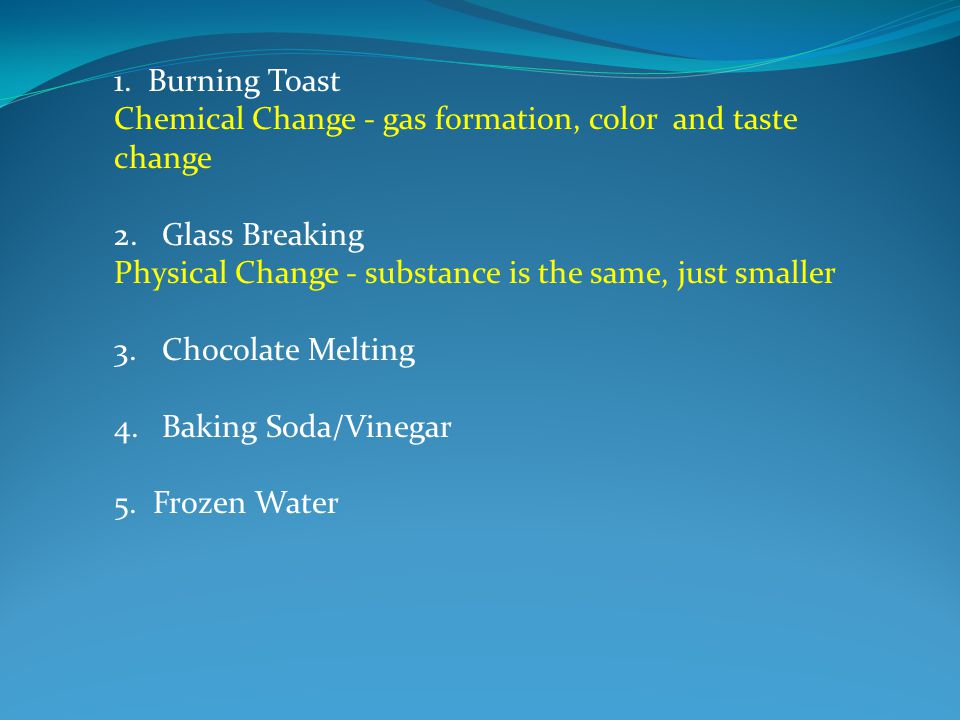 1. Burning Toast
Chemical Change - gas formation, color and taste change

2. Glass Breaking
Physical Change - substance is the same, just smaller

3. Chocolate Melting

4. Baking Soda/Vinegar

5. Frozen Water